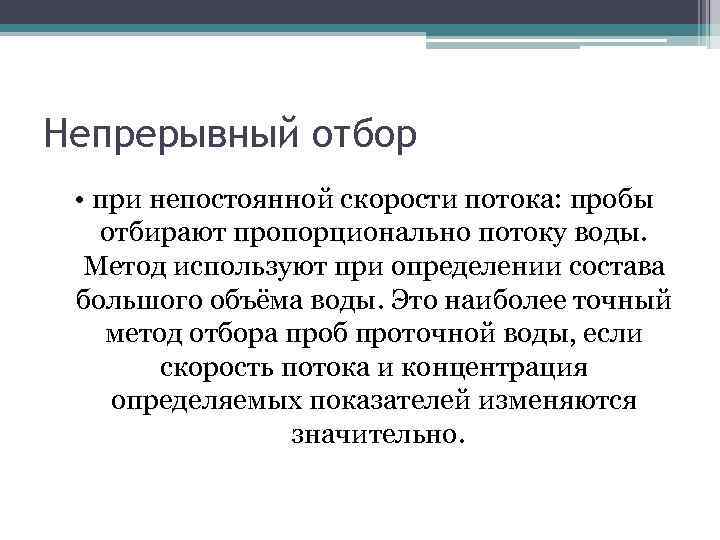 Непрерывный отбор

• при непостоянной скорости потока: пробы отбирают пропорционально потоку воды. Метод используют при определении состава большого объёма воды. Это наиболее точный метод отбора проб проточной воды, если скорость потока и концентрация определяемых показателей изменяются значительно.